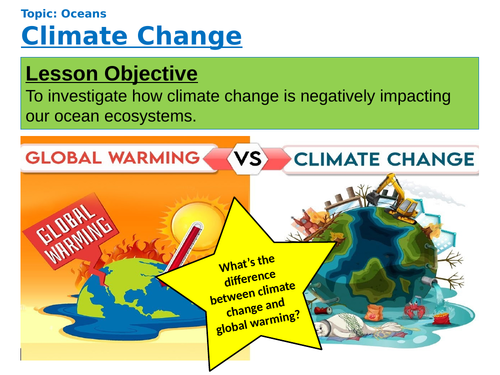 Topic: Oceans
Climate Change

Lesson Objective
To investigate how climate change is negatively impacting our ocean ecosystems.

GLOBAL WARMING VS CLIMATE CHANGE

GLOBAL WARMING

What's the difference between climate change and global warming?